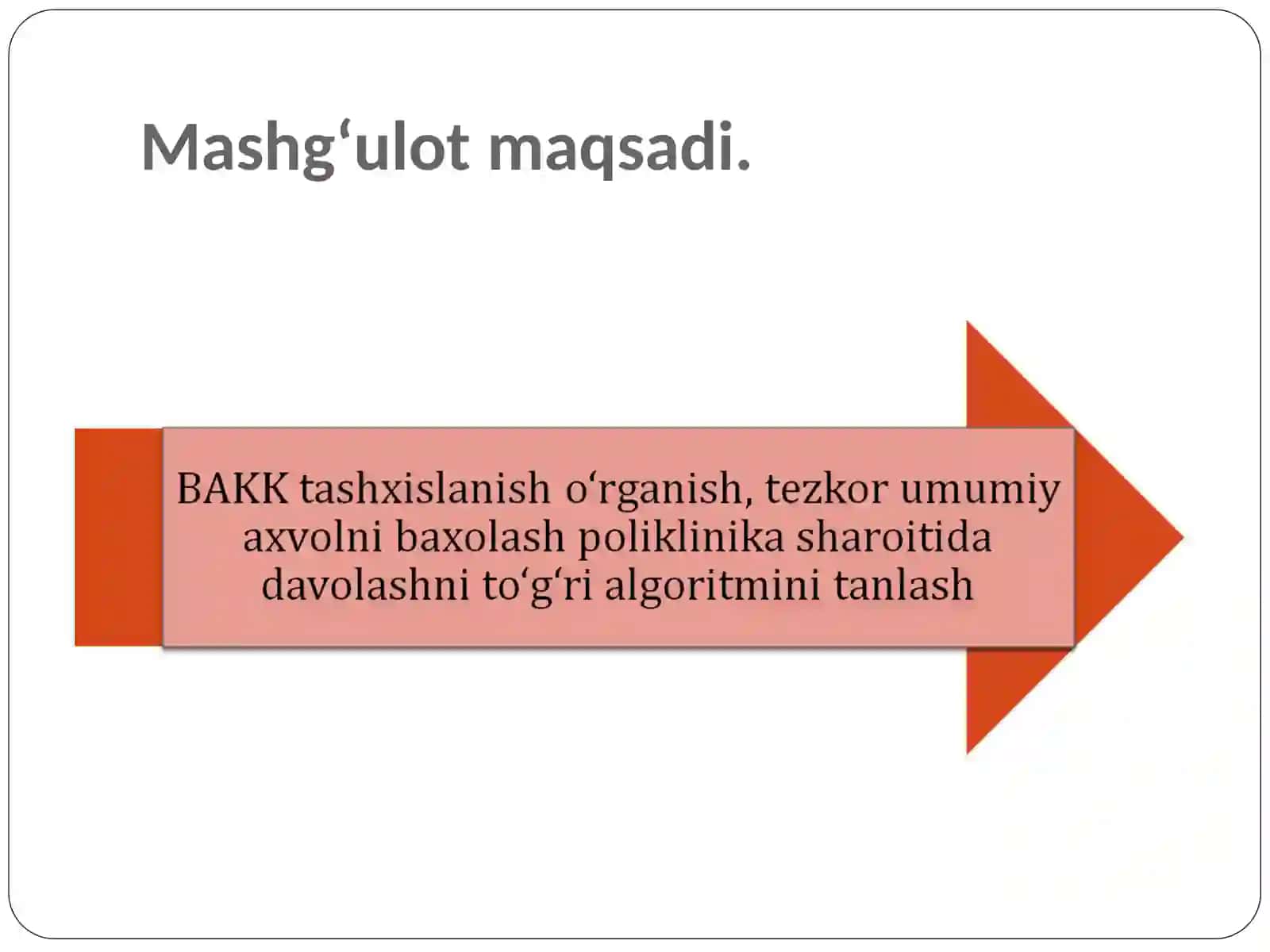 Mashg‘ulot maqsadi.

BAKK tashxislanish o‘rganish, tezkor umumiy axvolni baxolash poliklinika sharoitida davolashni to‘g‘ri algoritmini tanlash